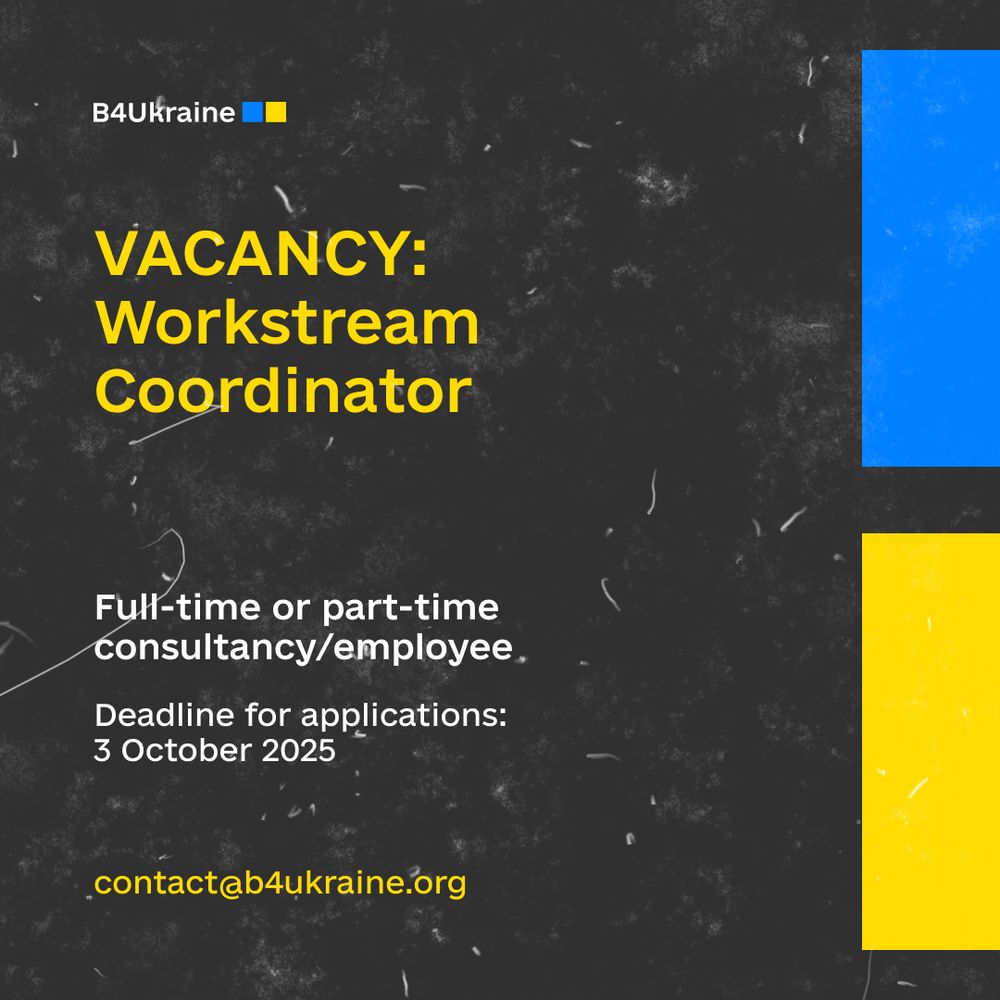 B4Ukraine

VACANCY: Workstream Coordinator

Full-time or part-time consultancy/employee

Deadline for applications: 3 October 2025

contact@b4ukraine.org